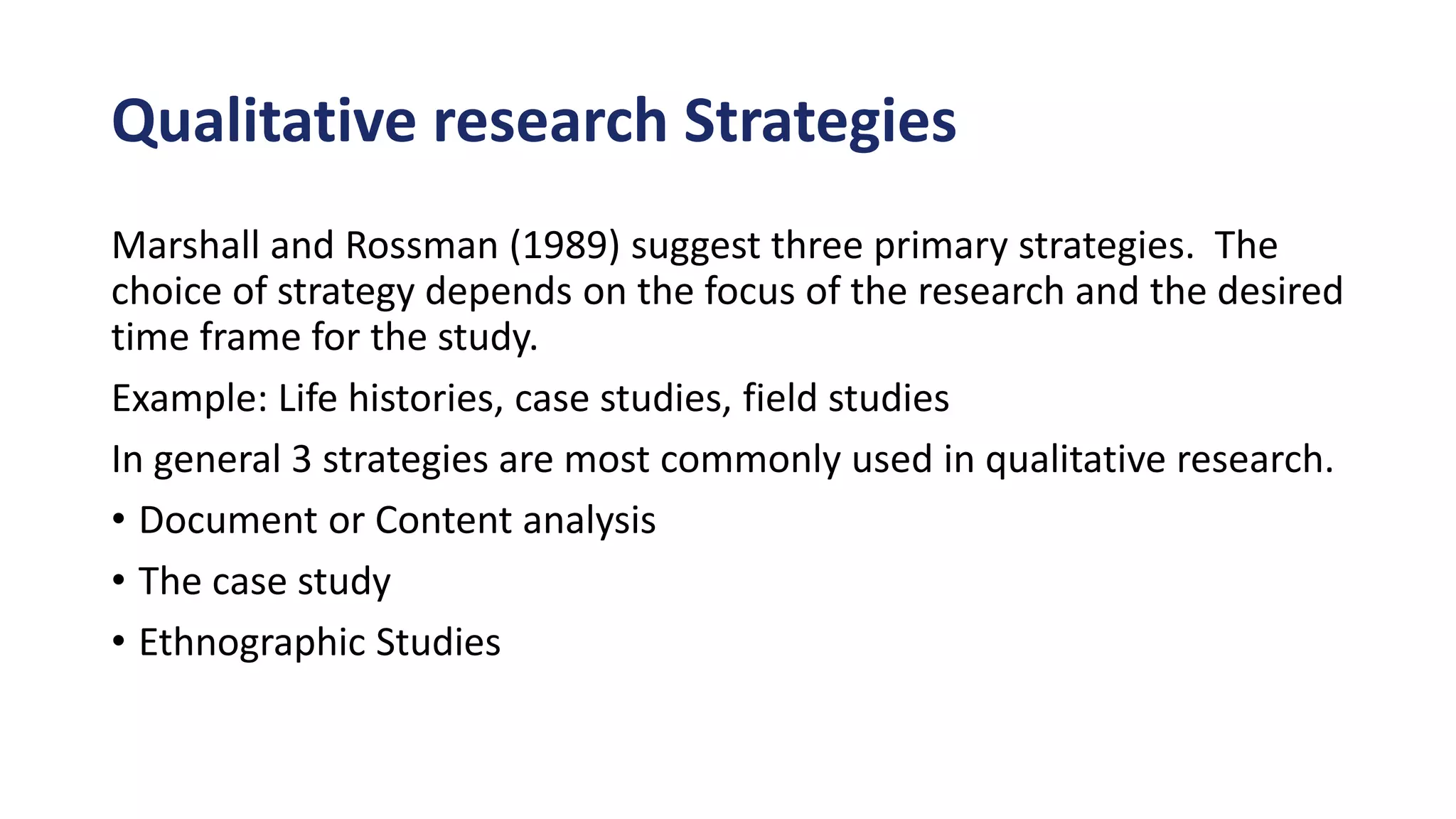 Qualitative research Strategies

Marshall and Rossman (1989) suggest three primary strategies. The choice of strategy depends on the focus of the research and the desired time frame for the study.

Example: Life histories, case studies, field studies

In general 3 strategies are most commonly used in qualitative research.

• Document or Content analysis
• The case study
• Ethnographic Studies